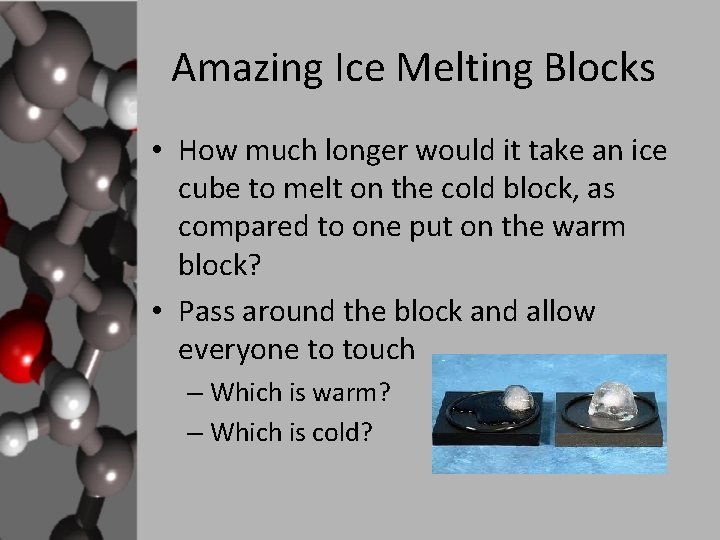 Amazing Ice Melting Blocks

• How much longer would it take an ice cube to melt on the cold block, as compared to one put on the warm block?

• Pass around the block and allow everyone to touch
– Which is warm?
– Which is cold?